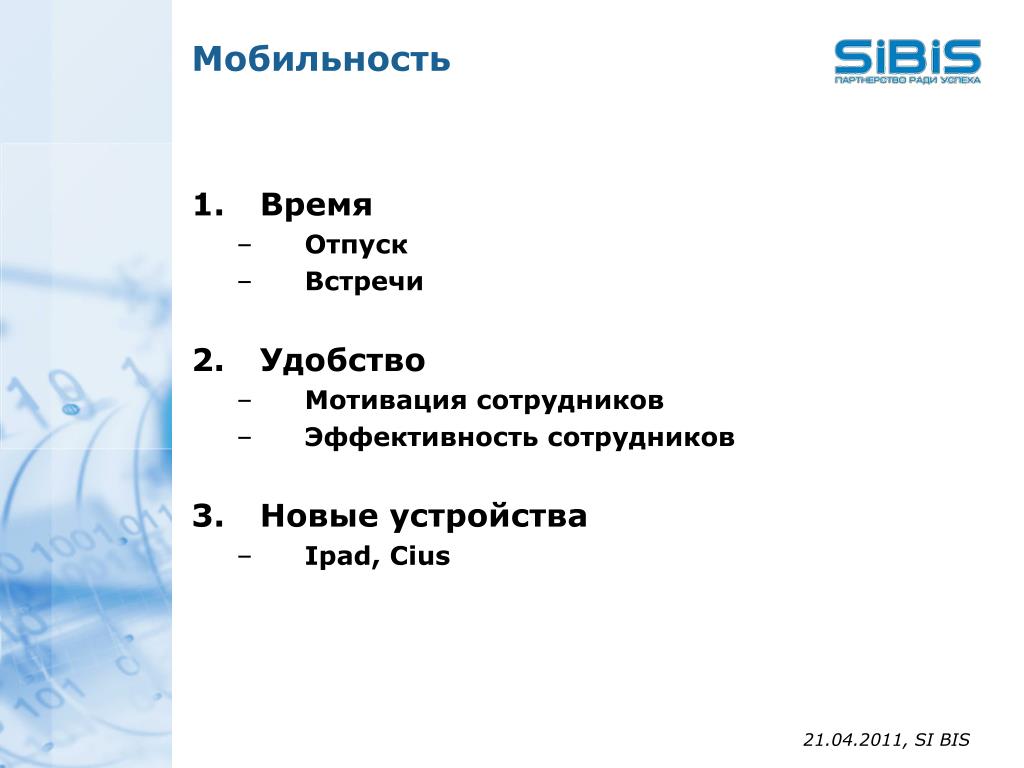 Мобильность

SiBiS
ПАРТНЕРСТВО РАДИ УСПЕХА

1. Время
– Отпуск
– Встречи

2. Удобство
– Мотивация сотрудников
– Эффективность сотрудников

3. Новые устройства
– Ipad, Cius

21.04.2011, SI BIS